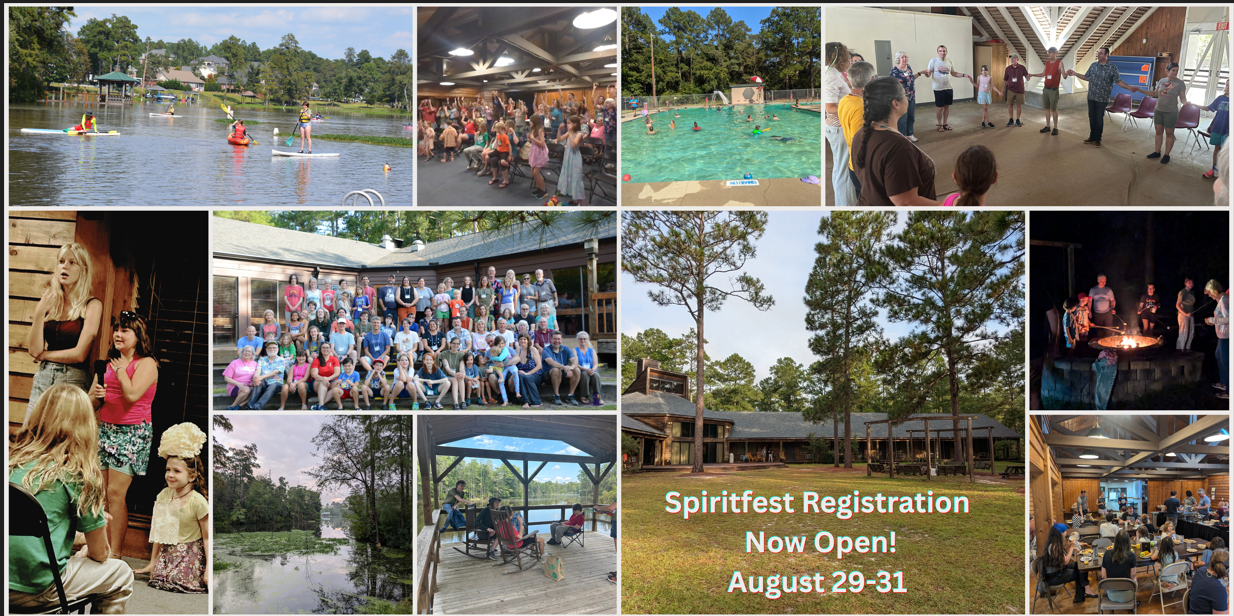 Spiritfest Registration
Now Open!
August 29-31